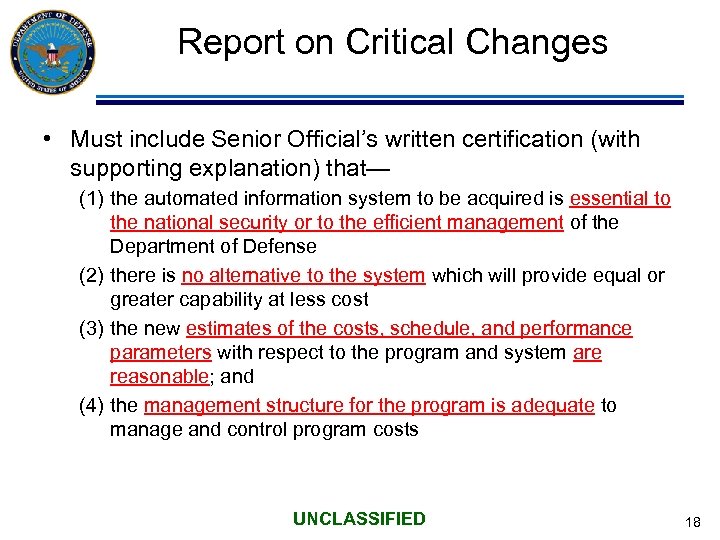 DEPARTMENT OF DEFENSE
UNITED STATES OF AMERICA

Report on Critical Changes

• Must include Senior Official's written certification (with supporting explanation) that—

(1) the automated information system to be acquired is essential to the national security or to the efficient management of the Department of Defense

(2) there is no alternative to the system which will provide equal or greater capability at less cost

(3) the new estimates of the costs, schedule, and performance parameters with respect to the program and system are reasonable; and

(4) the management structure for the program is adequate to manage and control program costs

UNCLASSIFIED

18